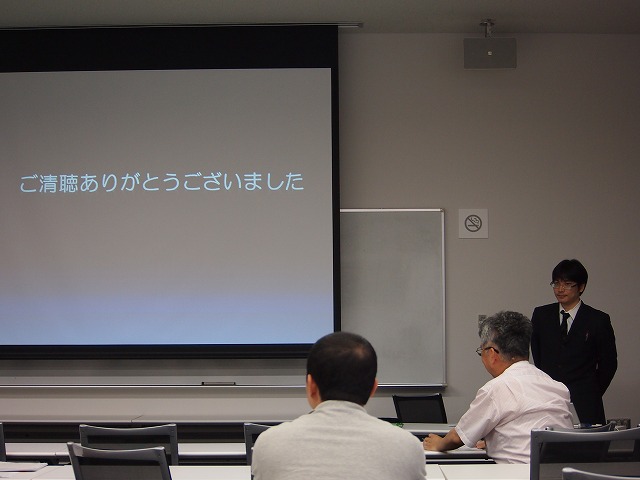 ご清聴ありがとうございました